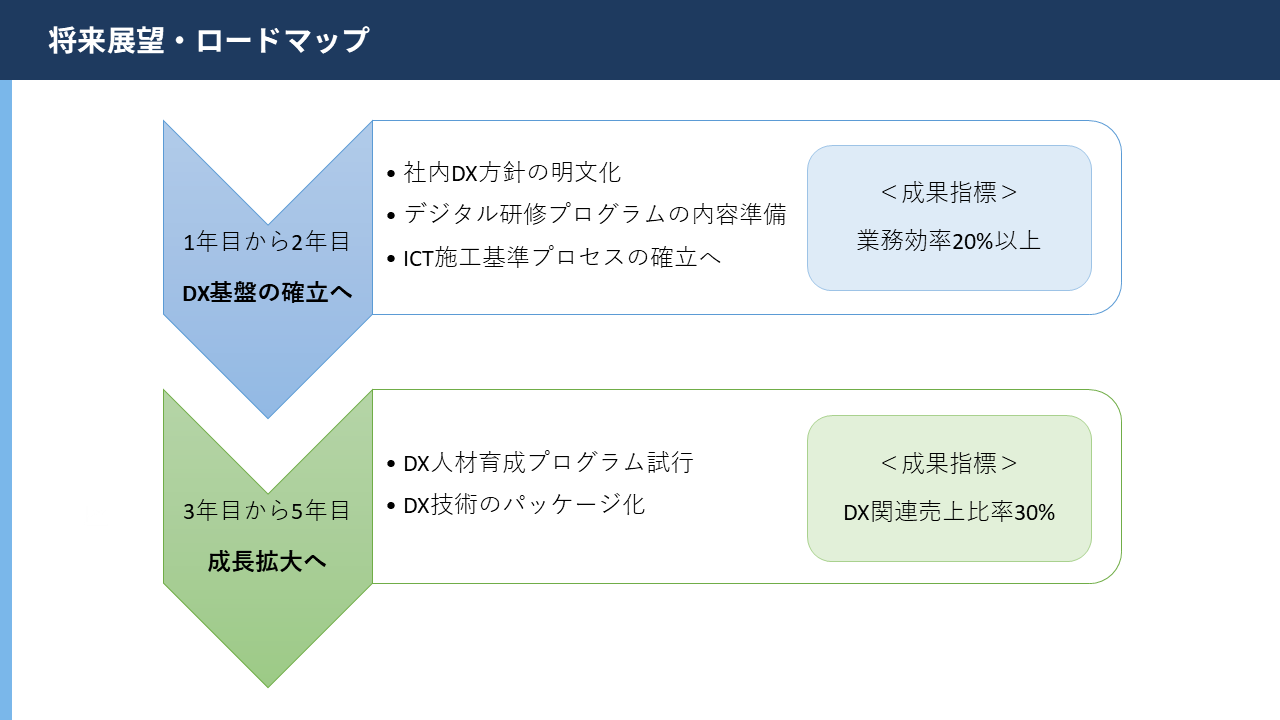 将来展望・ロードマップ

1年目から2年目

DX基盤の確立へ

• 社内DX方針の明文化
• デジタル研修プログラムの内容準備
• ICT施工基準プロセスの確立へ

＜成果指標＞
業務効率20%以上

3年目から5年目

成長拡大へ

• DX人材育成プログラム試行
• DX技術のパッケージ化

＜成果指標＞
DX関連売上比率30%